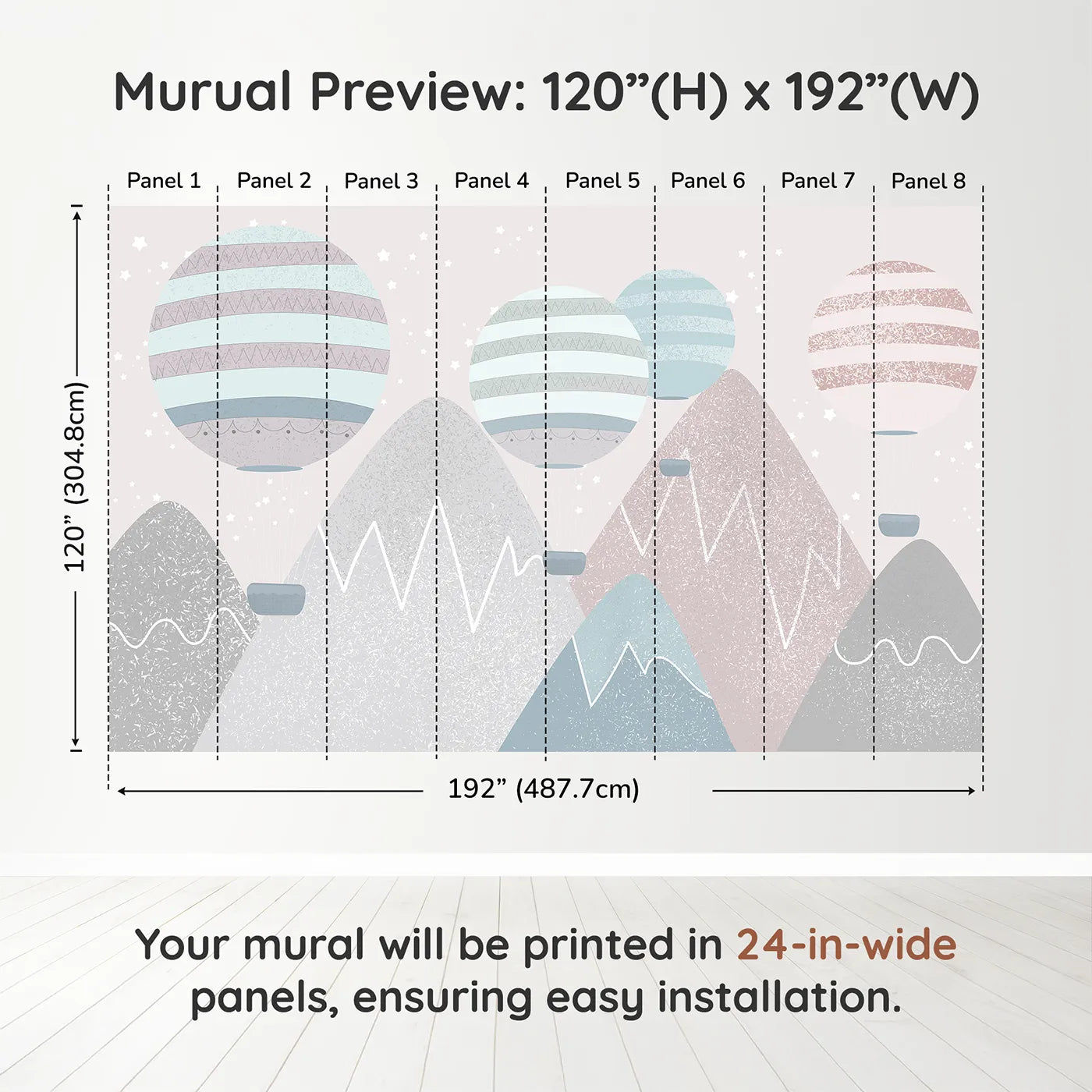 Murual Preview: 120”(H) x 192”(W)

Panel 1 Panel 2 Panel 3 Panel 4 Panel 5 Panel 6 Panel 7 Panel 8

120” (304.8cm)

192” (487.7cm)

Your mural will be printed in 24-in-wide panels, ensuring easy installation.